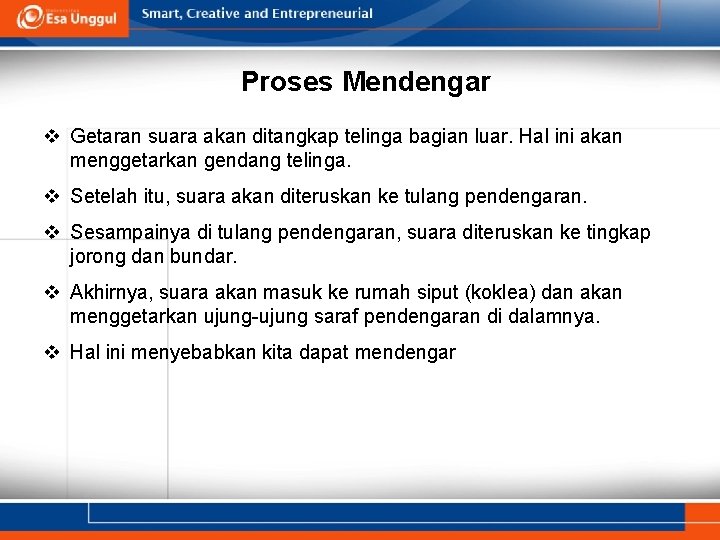 Esa Unggul

Smart, Creative and Entrepreneurial

Proses Mendengar

❖ Getaran suara akan ditangkap telinga bagian luar. Hal ini akan menggetarkan gendang telinga.

❖ Setelah itu, suara akan diteruskan ke tulang pendengaran.

❖ Sesampainya di tulang pendengaran, suara diteruskan ke tingkap jorong dan bundar.

❖ Akhirnya, suara akan masuk ke rumah siput (koklea) dan akan menggetarkan ujung-ujung saraf pendengaran di dalamnya.

❖ Hal ini menyebabkan kita dapat mendengar